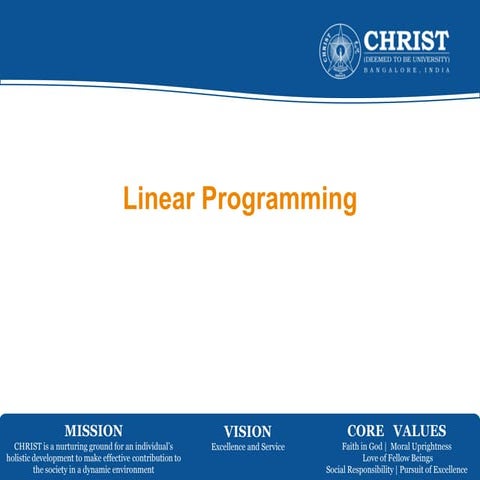 CHRIST
(DEEMED TO BE UNIVERSITY)
BANGALORE, INDIA

Linear Programming

MISSION
CHRIST is a nurturing ground for an individual's holistic development to make effective contribution to the society in a dynamic environment

VISION
Excellence and Service

CORE VALUES
Faith in God | Moral Uprightness
Love of Fellow Beings
Social Responsibility | Pursuit of Excellence